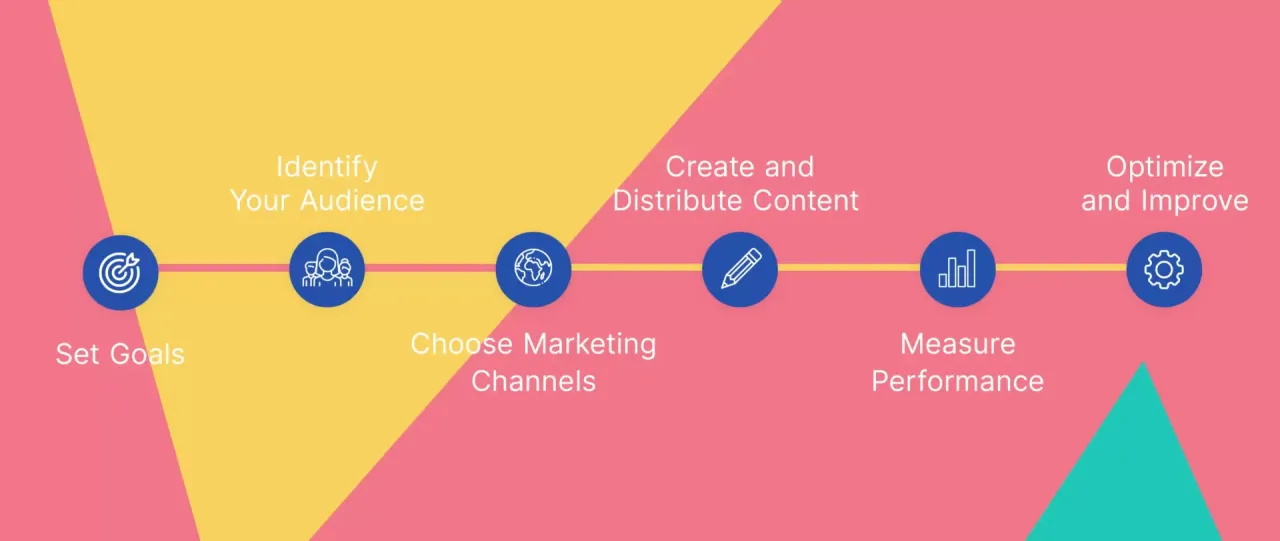 Set Goals

Identify Your Audience

Choose Marketing Channels

Create and Distribute Content

Measure Performance

Optimize and Improve